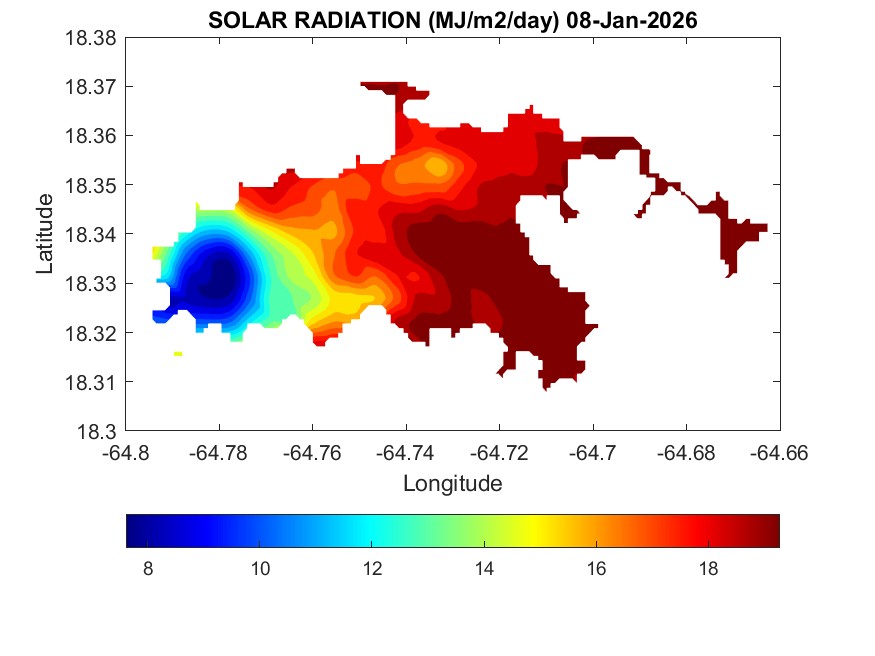 SOLAR RADIATION (MJ/m2/day) 08-Jan-2026

18.38
18.37
18.36
18.35
18.34
18.33
18.32
18.31
18.3

Latitude

-64.8 -64.78 -64.76 -64.74 -64.72 -64.7 -64.68 -64.66

Longitude

8 10 12 14 16 18